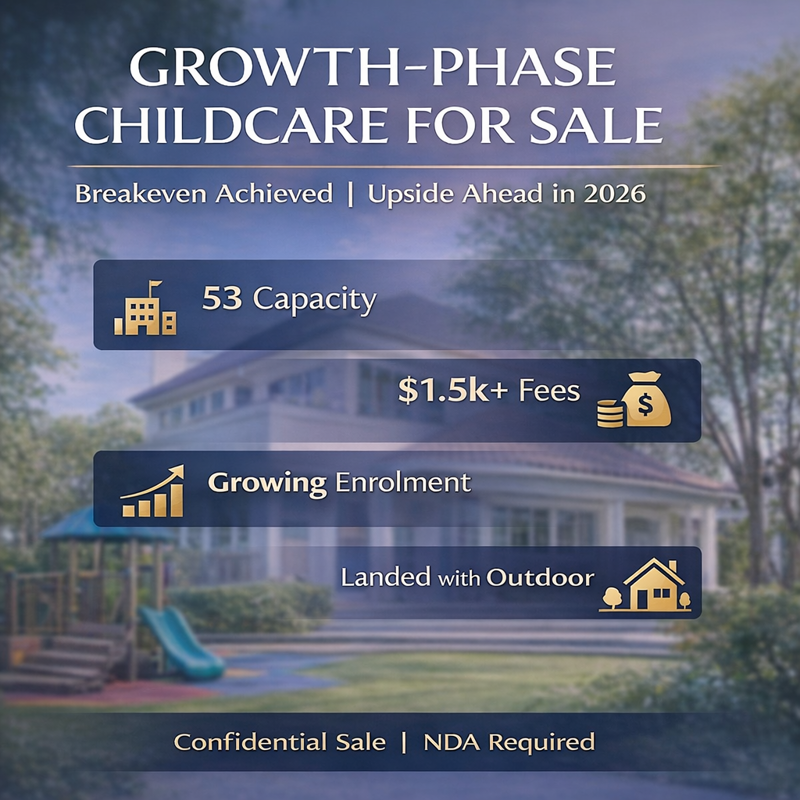 GROWTH-PHASE CHILDCARE FOR SALE

Breakeven Achieved | Upside Ahead in 2026

53 Capacity

$1.5k+ Fees

Growing Enrolment

Landed with Outdoor

Confidential Sale | NDA Required